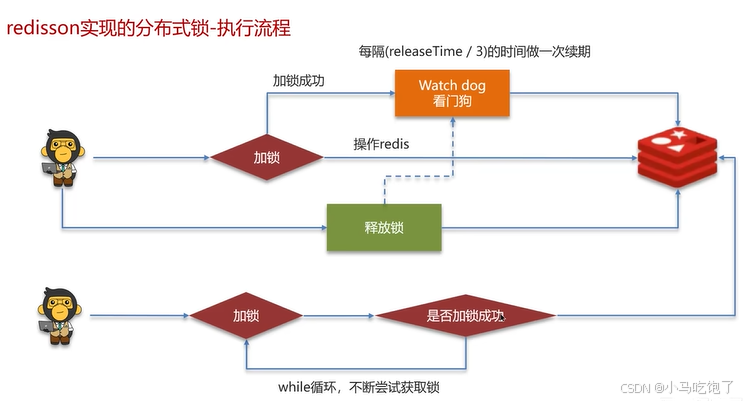 redisson实现的分布式锁-执行流程

每隔(releaseTime / 3)的时间做一次续期

加锁成功

Watch dog
看门狗

加锁

操作redis

释放锁

加锁

是否加锁成功

while循环，不断尝试获取锁

CSDN @小马吃饱了